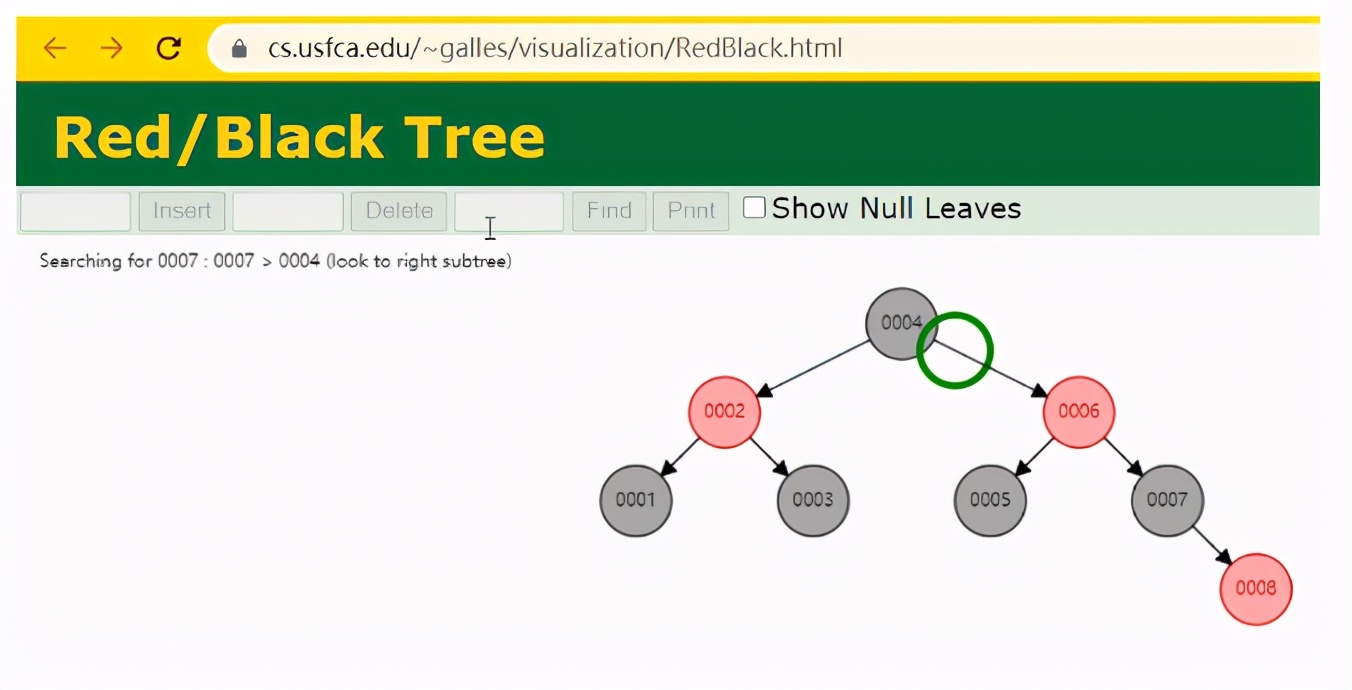 cs.usfca.edu/~galles/visualization/RedBlack.html

Red/Black Tree

Insert Delete Find Print Show Null Leaves

Searching for 0007 : 0007 > 0004 (look to right subtree)

0004

0002

0006

0001

0003

0005

0007

0008